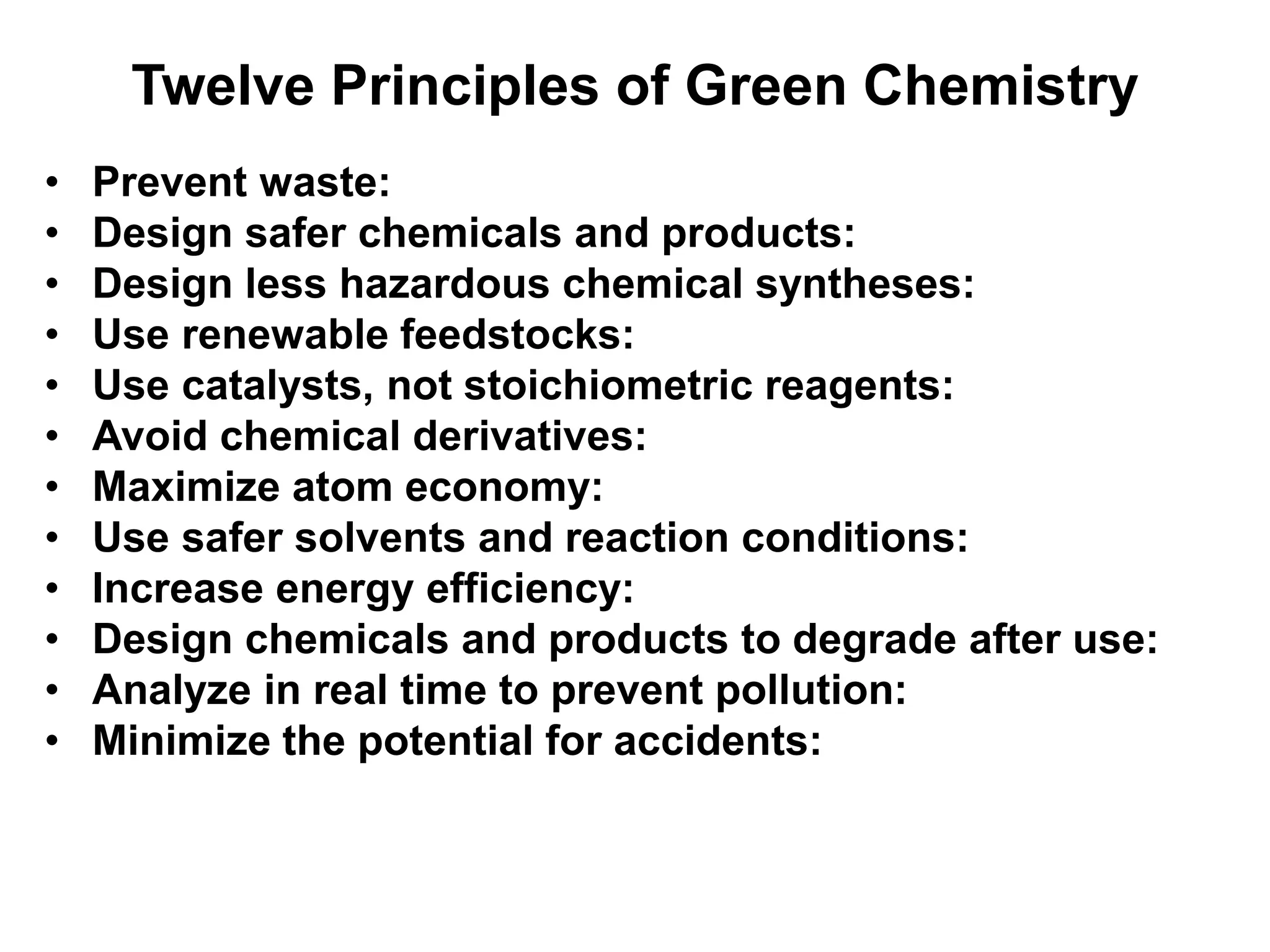 Twelve Principles of Green Chemistry

• Prevent waste:
• Design safer chemicals and products:
• Design less hazardous chemical syntheses:
• Use renewable feedstocks:
• Use catalysts, not stoichiometric reagents:
• Avoid chemical derivatives:
• Maximize atom economy:
• Use safer solvents and reaction conditions:
• Increase energy efficiency:
• Design chemicals and products to degrade after use:
• Analyze in real time to prevent pollution:
• Minimize the potential for accidents: